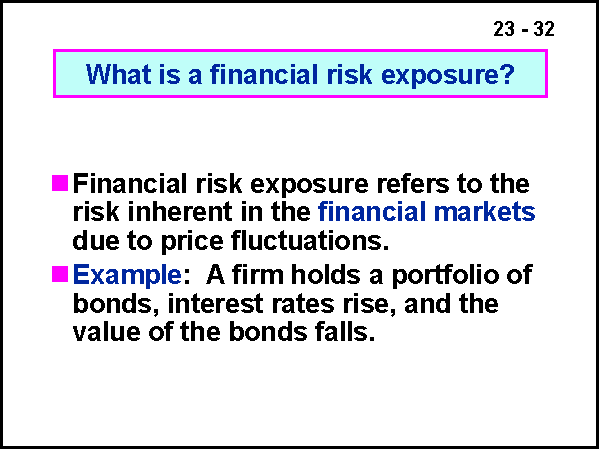 23 - 32

What is a financial risk exposure?

Financial risk exposure refers to the risk inherent in the financial markets due to price fluctuations.

Example: A firm holds a portfolio of bonds, interest rates rise, and the value of the bonds falls.